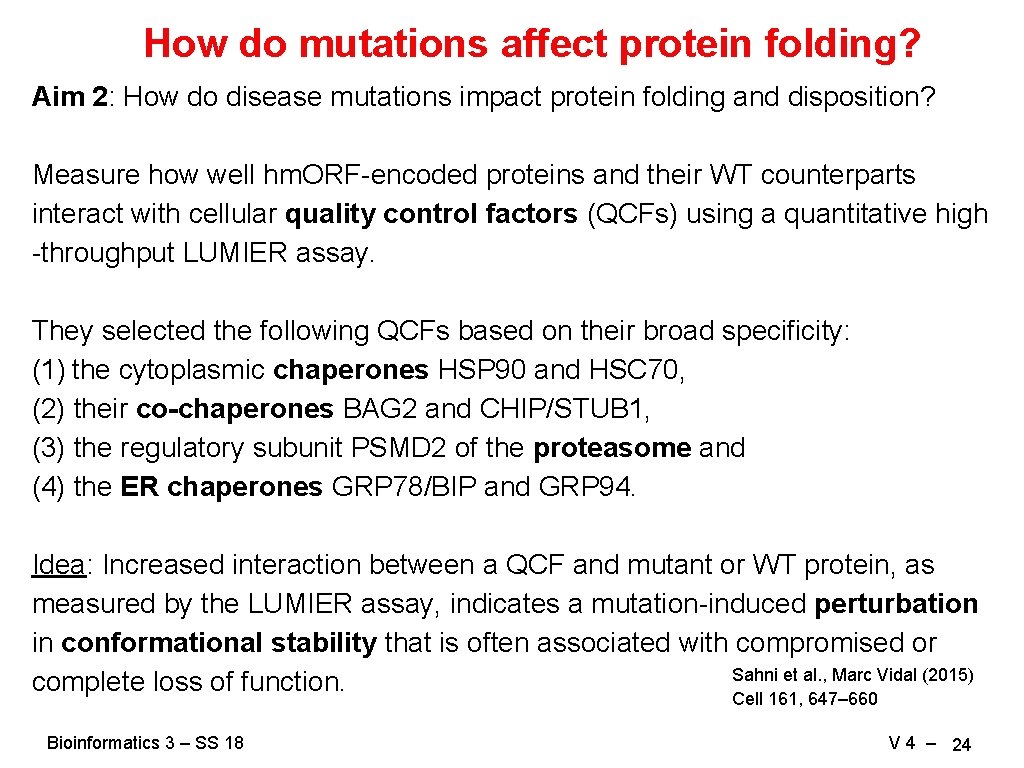 How do mutations affect protein folding?

Aim 2: How do disease mutations impact protein folding and disposition?

Measure how well hm.ORF-encoded proteins and their WT counterparts interact with cellular quality control factors (QCFs) using a quantitative high -throughput LUMIER assay.

They selected the following QCFs based on their broad specificity:
(1) the cytoplasmic chaperones HSP90 and HSC70,
(2) their co-chaperones BAG2 and CHIP/STUB1,
(3) the regulatory subunit PSMD2 of the proteasome and
(4) the ER chaperones GRP78/BIP and GRP94.

Idea: Increased interaction between a QCF and mutant or WT protein, as measured by the LUMIER assay, indicates a mutation-induced perturbation in conformational stability that is often associated with compromised or complete loss of function.

Sahni et al., Marc Vidal (2015)
Cell 161, 647–660

Bioinformatics 3 – SS 18

V 4 – 24